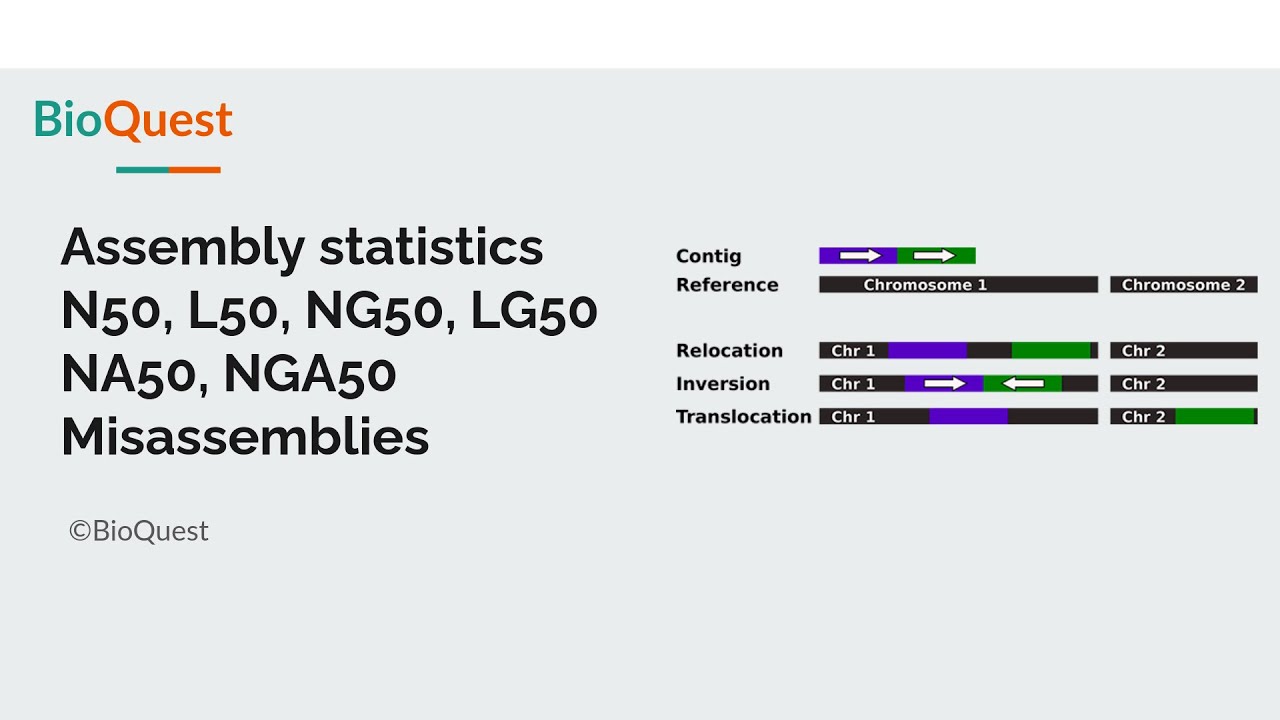 BioQuest

Assembly statistics
N50, L50, NG50, LG50
NA50, NGA50
Misassemblies

©BioQuest

Contig
Reference Chromosome 1 Chromosome 2

Relocation Chr 1 Chr 2
Inversion Chr 1 Chr 2
Translocation Chr 1 Chr 2